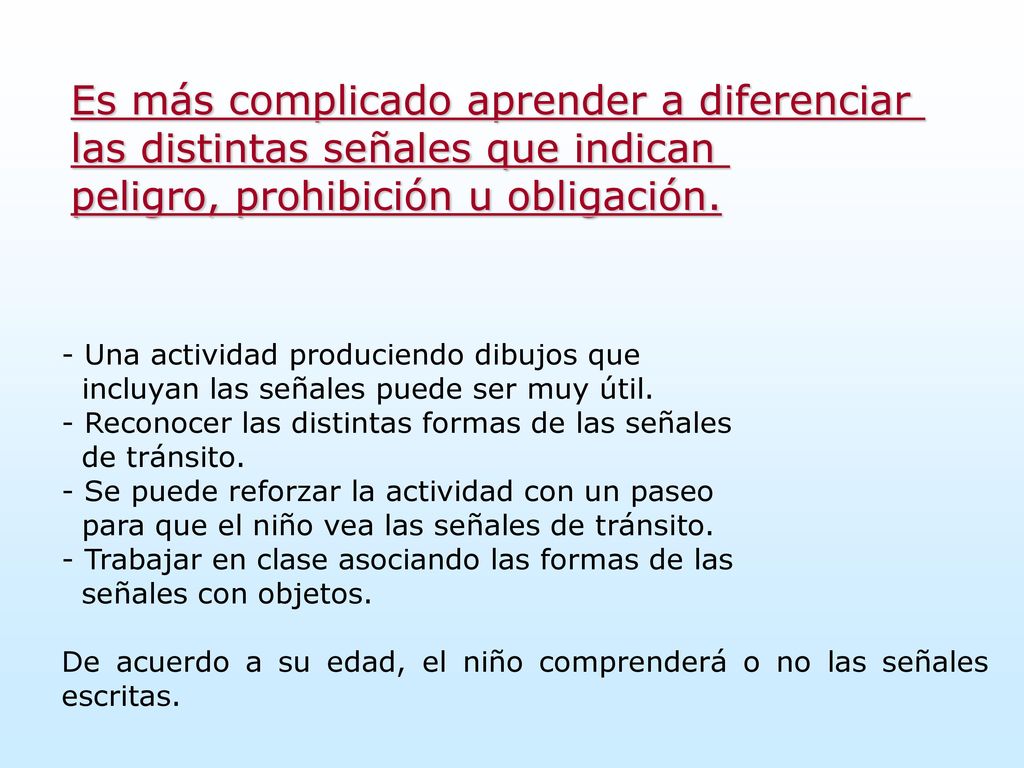 Es más complicado aprender a diferenciar las distintas señales que indican peligro, prohibición u obligación.

- Una actividad produciendo dibujos que incluyan las señales puede ser muy útil.
- Reconocer las distintas formas de las señales de tránsito.
- Se puede reforzar la actividad con un paseo para que el niño vea las señales de tránsito.
- Trabajar en clase asociando las formas de las señales con objetos.

De acuerdo a su edad, el niño comprenderá o no las señales escritas.